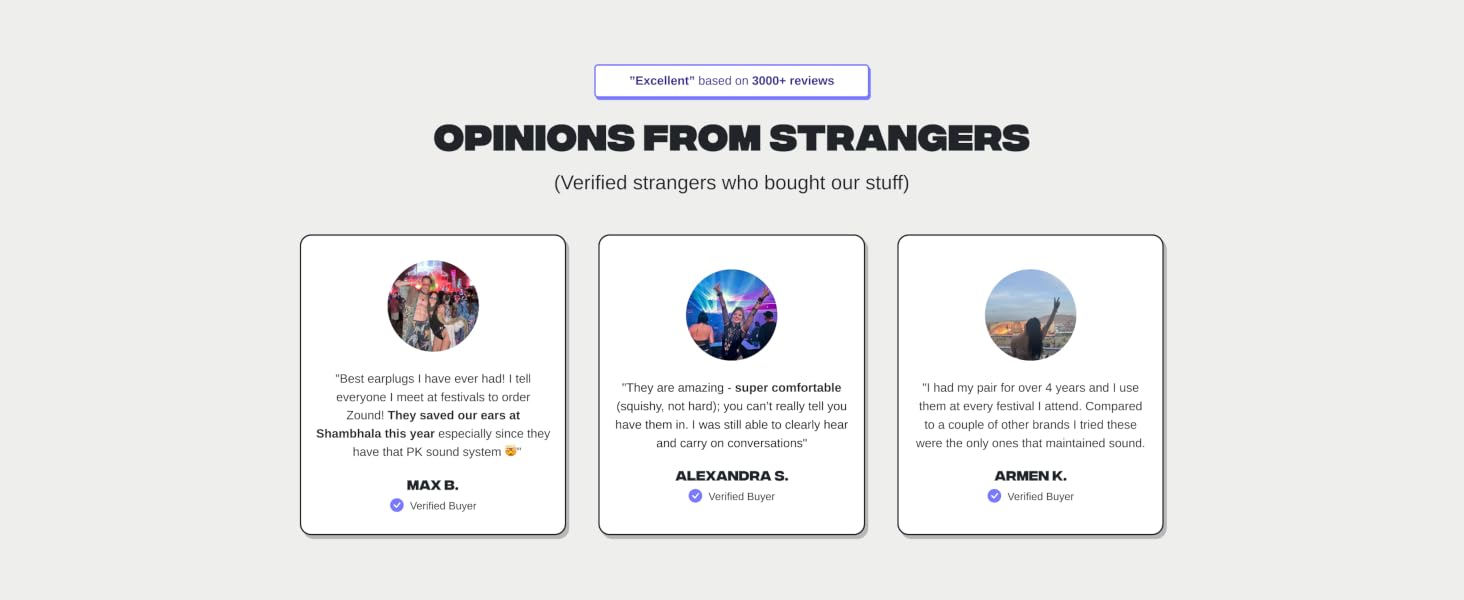 "Excellent" based on 3000+ reviews

OPINIONS FROM STRANGERS

(Verified strangers who bought our stuff)

"Best earplugs I have ever had! I tell everyone I meet at festivals to order Zound! They saved our ears at Shambhala this year especially since they have that PK sound system 🤯"

MAX B.

Verified Buyer

"They are amazing - super comfortable (squishy, not hard); you can't really tell you have them in. I was still able to clearly hear and carry on conversations"

ALEXANDRA S.

Verified Buyer

"I had my pair for over 4 years and I use them at every festival I attend. Compared to a couple of other brands I tried these were the only ones that maintained sound.

ARMEN K.

Verified Buyer